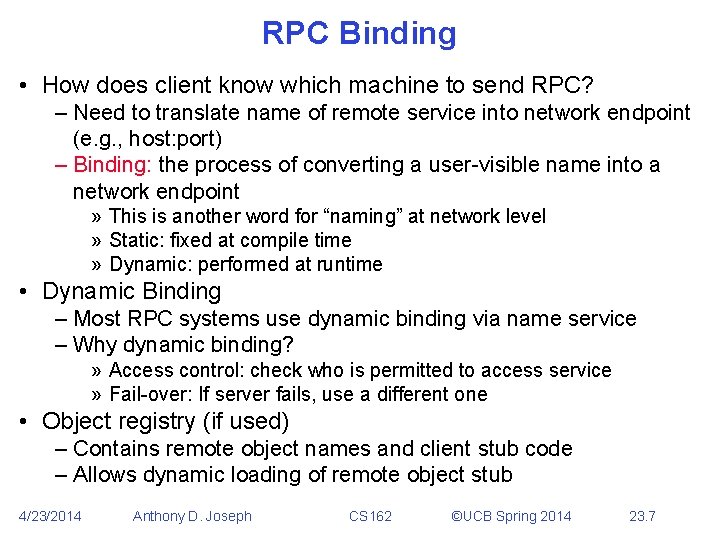 RPC Binding

• How does client know which machine to send RPC?
– Need to translate name of remote service into network endpoint (e.g., host:port)
– Binding: the process of converting a user-visible name into a network endpoint
» This is another word for “naming” at network level
» Static: fixed at compile time
» Dynamic: performed at runtime
• Dynamic Binding
– Most RPC systems use dynamic binding via name service
– Why dynamic binding?
» Access control: check who is permitted to access service
» Fail-over: If server fails, use a different one
• Object registry (if used)
– Contains remote object names and client stub code
– Allows dynamic loading of remote object stub

4/23/2014 Anthony D. Joseph CS162 ©UCB Spring 2014 23.7